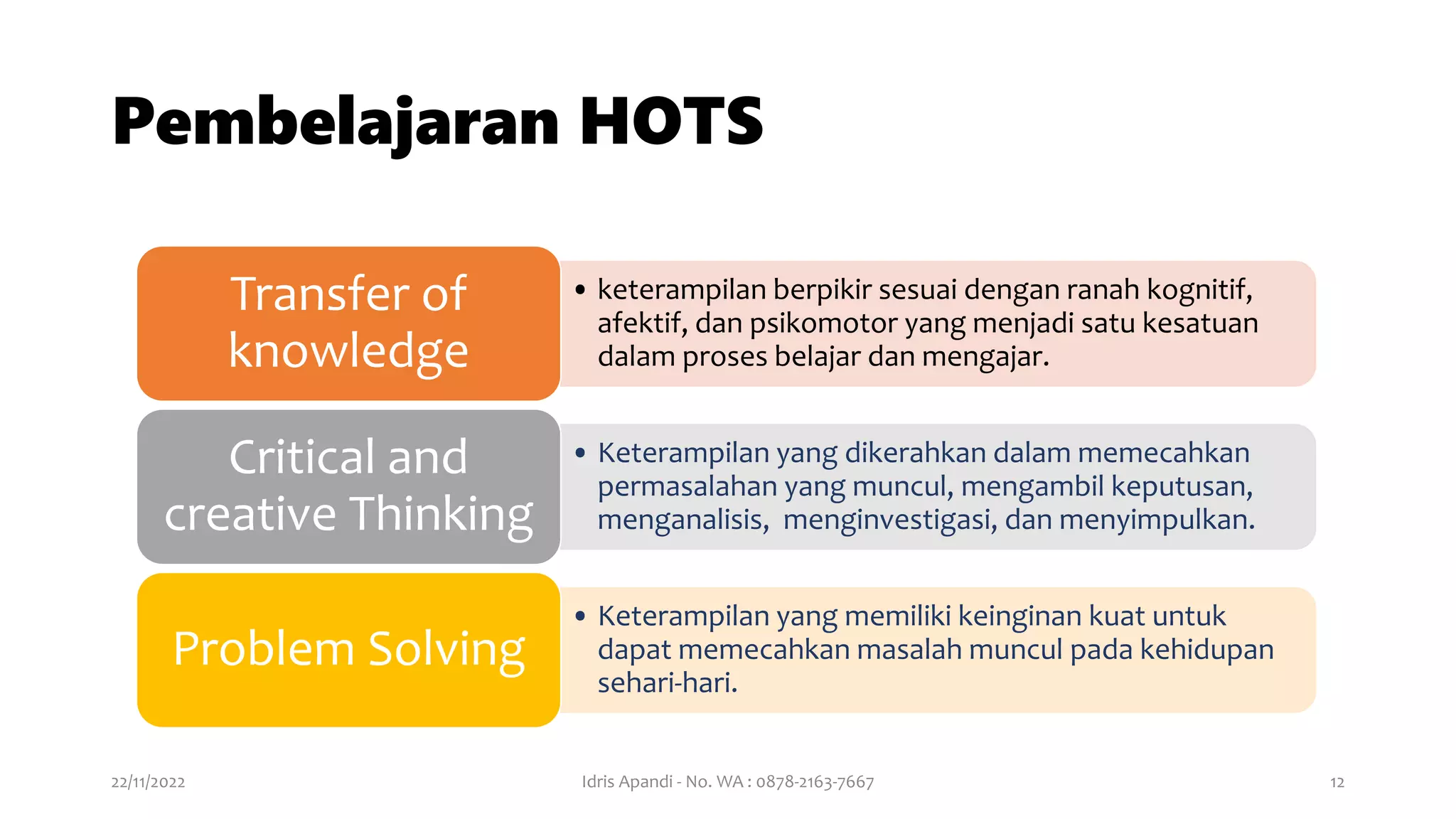 Pembelajaran HOTS

Transfer of knowledge

• keterampilan berpikir sesuai dengan ranah kognitif, afektif, dan psikomotor yang menjadi satu kesatuan dalam proses belajar dan mengajar.

Critical and creative Thinking

• Keterampilan yang dikerahkan dalam memecahkan permasalahan yang muncul, mengambil keputusan, menganalisis, menginvestigasi, dan menyimpulkan.

Problem Solving

• Keterampilan yang memiliki keinginan kuat untuk dapat memecahkan masalah muncul pada kehidupan sehari-hari.

22/11/2022

Idris Apandi - No. WA : 0878-2163-7667

12